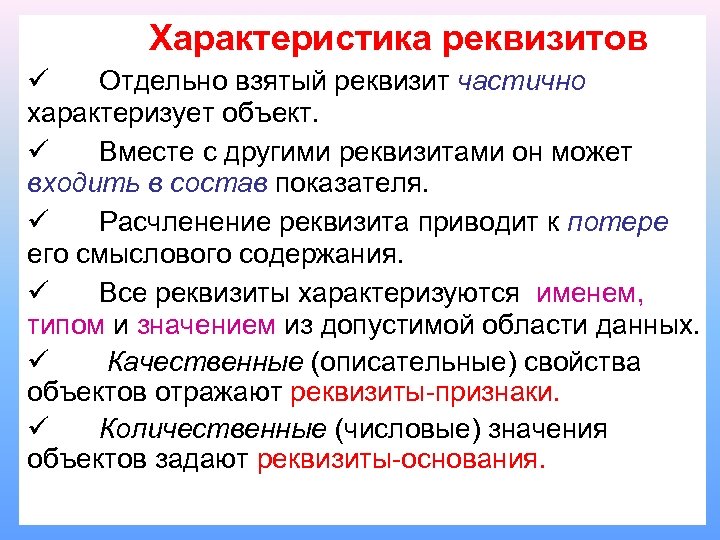 Характеристика реквизитов

✓ Отдельно взятый реквизит частично характеризует объект.

✓ Вместе с другими реквизитами он может входить в состав показателя.

✓ Расчленение реквизита приводит к потере его смыслового содержания.

✓ Все реквизиты характеризуются именем, типом и значением из допустимой области данных.

✓ Качественные (описательные) свойства объектов отражают реквизиты-признаки.

✓ Количественные (числовые) значения объектов задают реквизиты-основания.